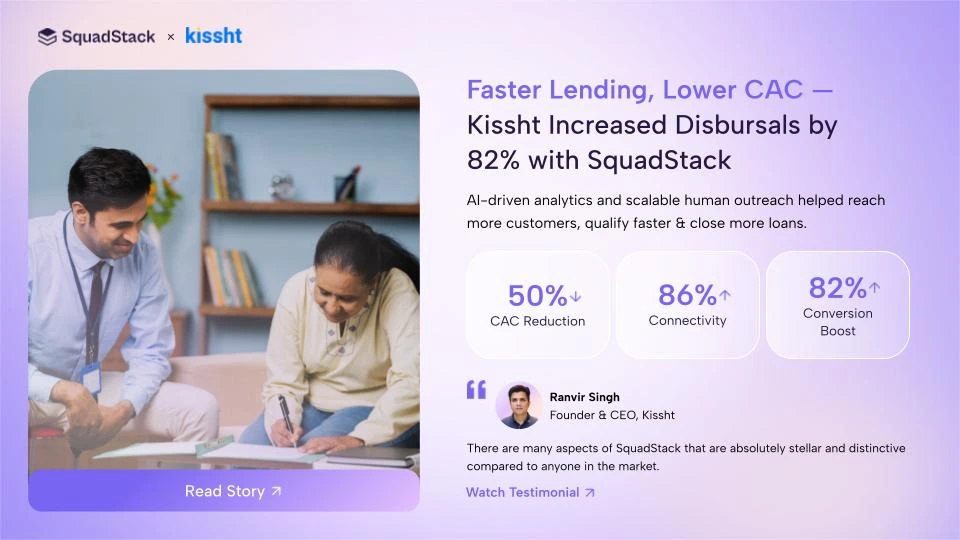 SquadStack × kissht

Faster Lending, Lower CAC — Kissht Increased Disbursals by 82% with SquadStack

AI-driven analytics and scalable human outreach helped reach more customers, qualify faster & close more loans.

50%↓
CAC Reduction

86%↑
Connectivity

82%↑
Conversion Boost

Ranvir Singh
Founder & CEO, Kissht

There are many aspects of SquadStack that are absolutely stellar and distinctive compared to anyone in the market.

Watch Testimonial ↗

Read Story ↗